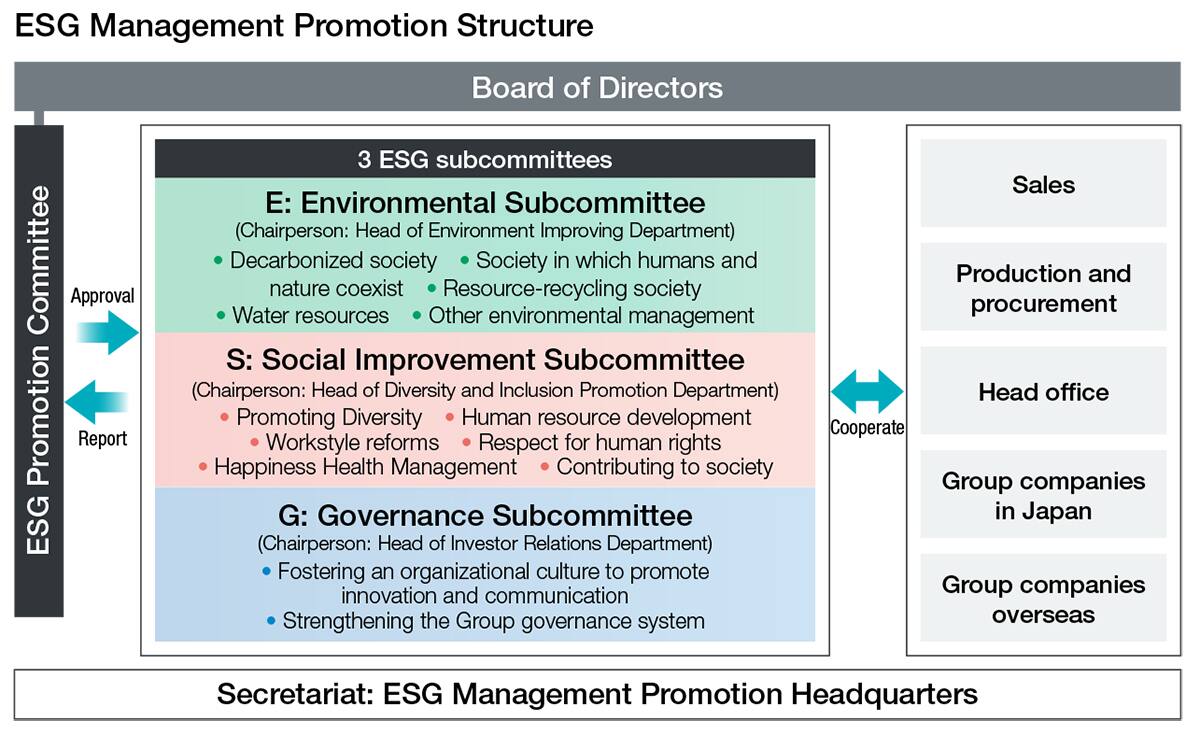 ESG Management Promotion Structure

Board of Directors

ESG Promotion Committee

Approval

Report

3 ESG subcommittees

E: Environmental Subcommittee
(Chairperson: Head of Environment Improving Department)
• Decarbonized society • Society in which humans and nature coexist • Resource-recycling society • Water resources • Other environmental management

S: Social Improvement Subcommittee
(Chairperson: Head of Diversity and Inclusion Promotion Department)
• Promoting Diversity • Human resource development • Workstyle reforms • Respect for human rights • Happiness Health Management • Contributing to society

G: Governance Subcommittee
(Chairperson: Head of Investor Relations Department)
• Fostering an organizational culture to promote innovation and communication
• Strengthening the Group governance system

Cooperate

Sales

Production and procurement

Head office

Group companies in Japan

Group companies overseas

Secretariat: ESG Management Promotion Headquarters